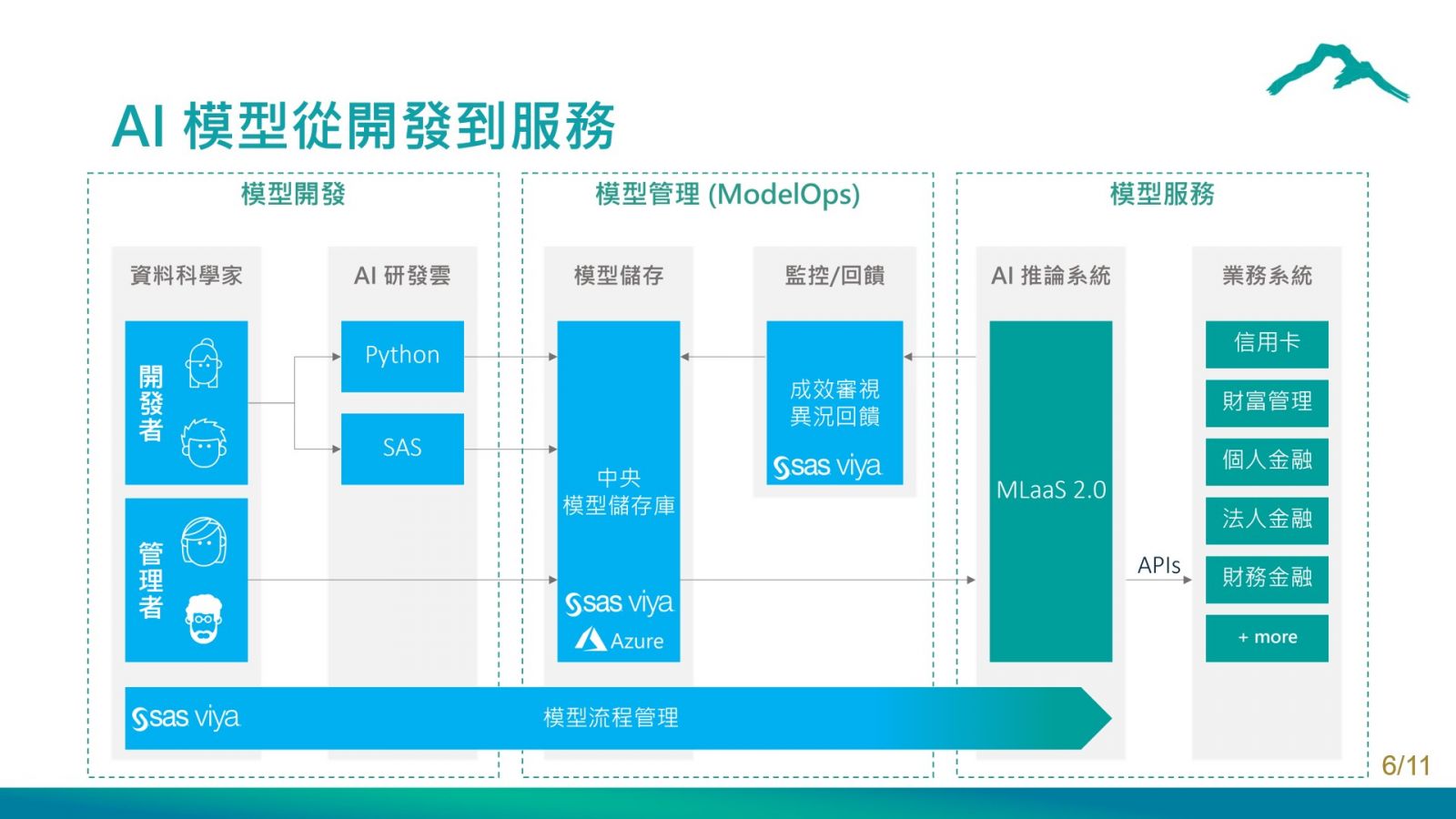 AI 模型從開發到服務

模型開發

資料科學家

開發者

管理者

AI 研發雲

Python

SAS

模型管理 (ModelOps)

模型儲存

中央
模型儲存庫

sas viya

Azure

監控/回饋

成效審視
異況回饋

sas viya

模型服務

AI 推論系統

MLaaS 2.0

APIs

業務系統

信用卡

財富管理

個人金融

法人金融

財務金融

+ more

sas viya 模型流程管理

6/11